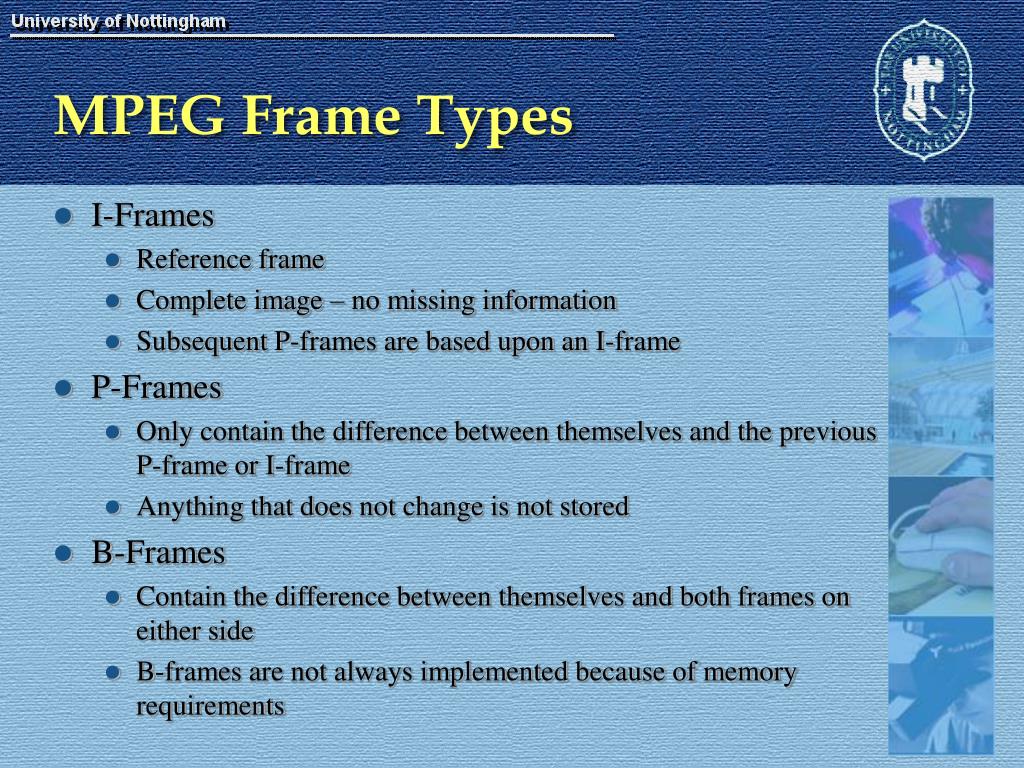 University of Nottingham

THE UNIVERSITY OF NOTTINGHAM

MPEG Frame Types

- I-Frames
  - Reference frame
  - Complete image – no missing information
  - Subsequent P-frames are based upon an I-frame
- P-Frames
  - Only contain the difference between themselves and the previous P-frame or I-frame
  - Anything that does not change is not stored
- B-Frames
  - Contain the difference between themselves and both frames on either side
  - B-frames are not always implemented because of memory requirements